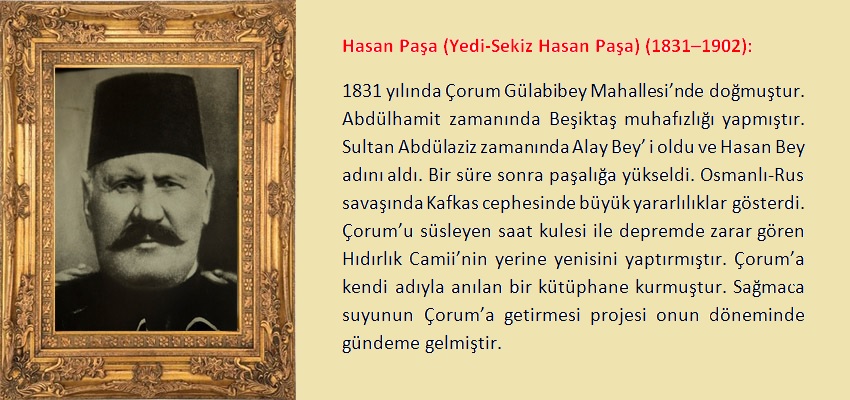 Hasan Paşa (Yedi-Sekiz Hasan Paşa) (1831–1902):

1831 yılında Çorum Gülabibey Mahallesi'nde doğmuştur. Abdülhamit zamanında Beşiktaş muhafızlığı yapmıştır. Sultan Abdülaziz zamanında Alay Bey' i oldu ve Hasan Bey adını aldı. Bir süre sonra paşalığa yükseldi. Osmanlı-Rus savaşında Kafkas cephesinde büyük yararlılıklar gösterdi. Çorum'u süsleyen saat kulesi ile depremde zarar gören Hıdırlık Camii'nin yerine yenisini yaptırmıştır. Çorum'a kendi adıyla anılan bir kütüphane kurmuştur. Sağmaca suyunun Çorum'a getirmesi projesi onun döneminde gündeme gelmiştir.